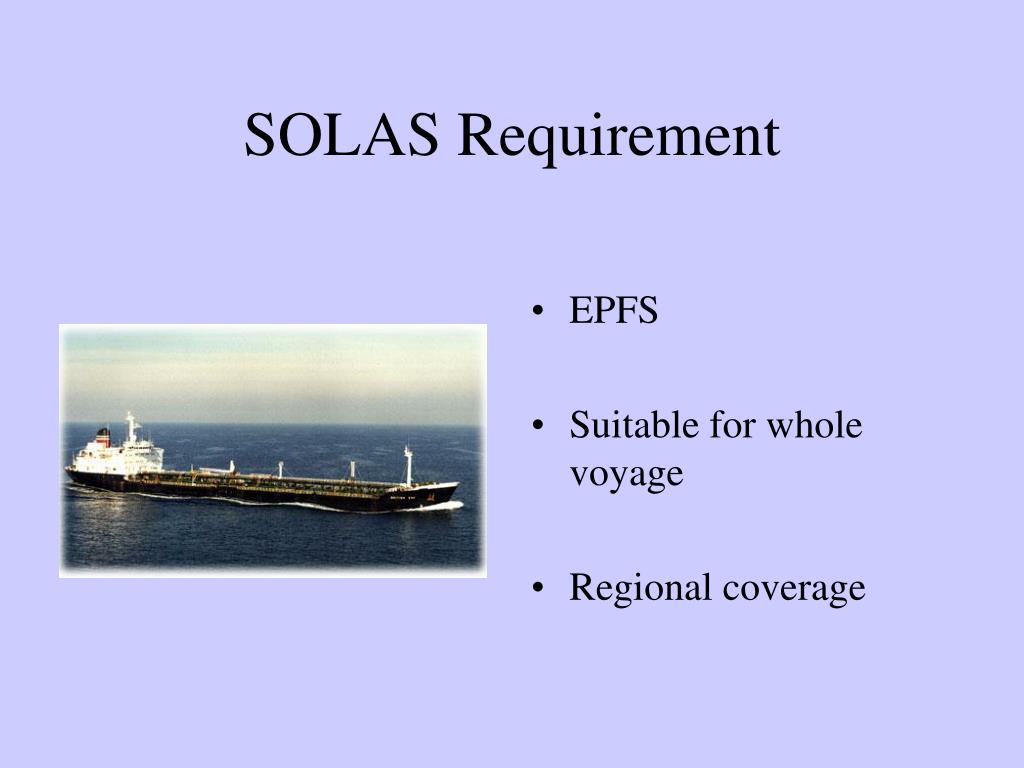 SOLAS Requirement

• EPFS

• Suitable for whole voyage

• Regional coverage